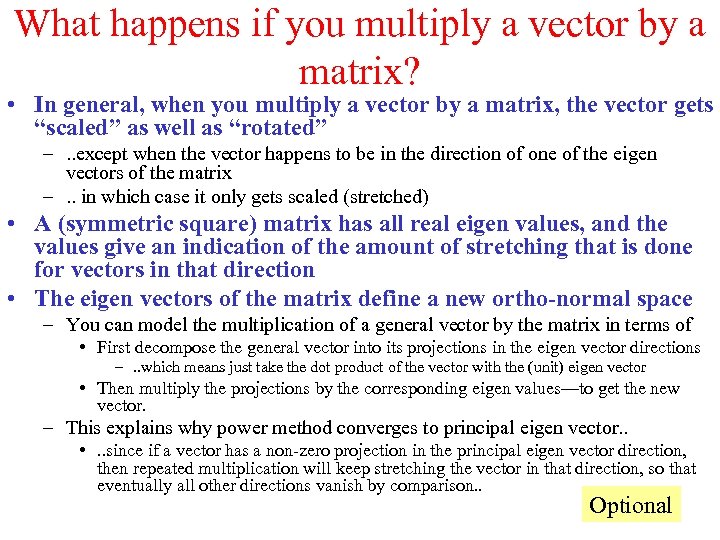 What happens if you multiply a vector by a matrix?

• In general, when you multiply a vector by a matrix, the vector gets “scaled” as well as “rotated”
  – ..except when the vector happens to be in the direction of one of the eigen vectors of the matrix
  – .. in which case it only gets scaled (stretched)
• A (symmetric square) matrix has all real eigen values, and the values give an indication of the amount of stretching that is done for vectors in that direction
• The eigen vectors of the matrix define a new ortho-normal space
  – You can model the multiplication of a general vector by the matrix in terms of
    • First decompose the general vector into its projections in the eigen vector directions
      – ..which means just take the dot product of the vector with the (unit) eigen vector
    • Then multiply the projections by the corresponding eigen values—to get the new vector.
  – This explains why power method converges to principal eigen vector..
    • ..since if a vector has a non-zero projection in the principal eigen vector direction, then repeated multiplication will keep stretching the vector in that direction, so that eventually all other directions vanish by comparison..

Optional